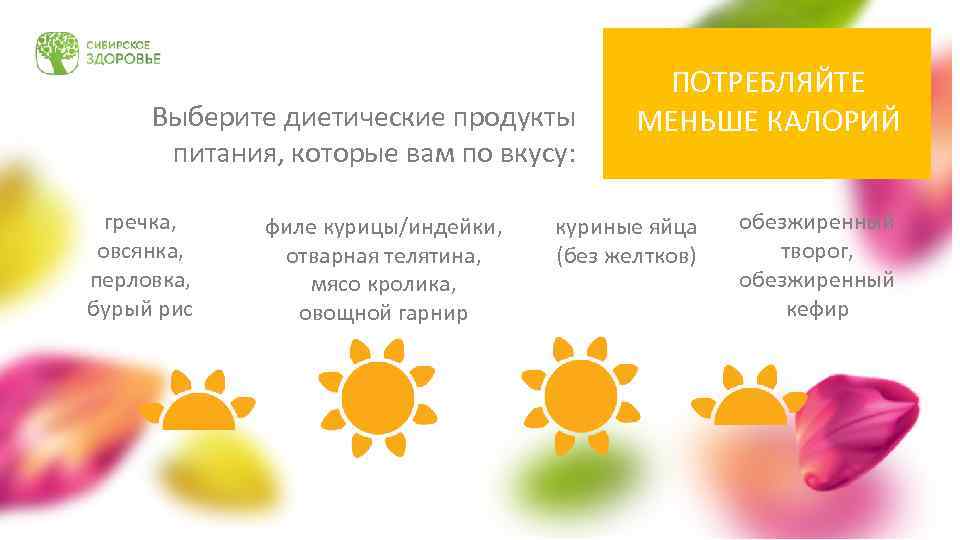 СИБИРСКОЕ ЗДОРОВЬЕ

Выберите диетические продукты питания, которые вам по вкусу:

ПОТРЕБЛЯЙТЕ МЕНЬШЕ КАЛОРИЙ

гречка, овсянка, перловка, бурый рис

филе курицы/индейки, отварная телятина, мясо кролика, овощной гарнир

куриные яйца (без желтков)

обезжиренный творог, обезжиренный кефир